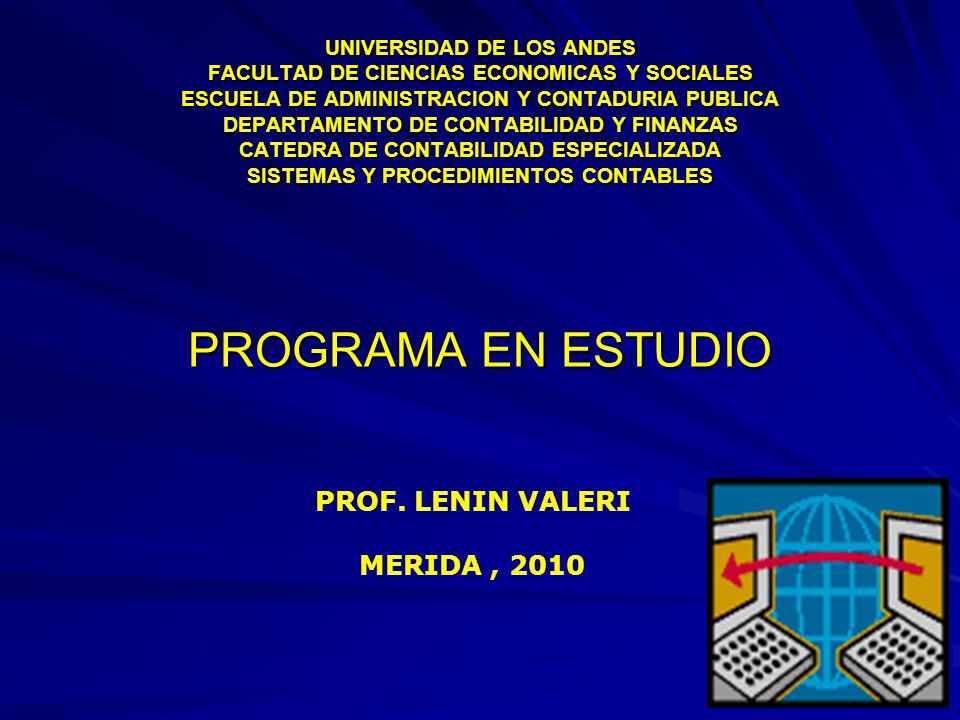 UNIVERSIDAD DE LOS ANDES
FACULTAD DE CIENCIAS ECONOMICAS Y SOCIALES
ESCUELA DE ADMINISTRACION Y CONTADURIA PUBLICA
DEPARTAMENTO DE CONTABILIDAD Y FINANZAS
CATEDRA DE CONTABILIDAD ESPECIALIZADA
SISTEMAS Y PROCEDIMIENTOS CONTABLES

PROGRAMA EN ESTUDIO

PROF. LENIN VALERI

MERIDA , 2010